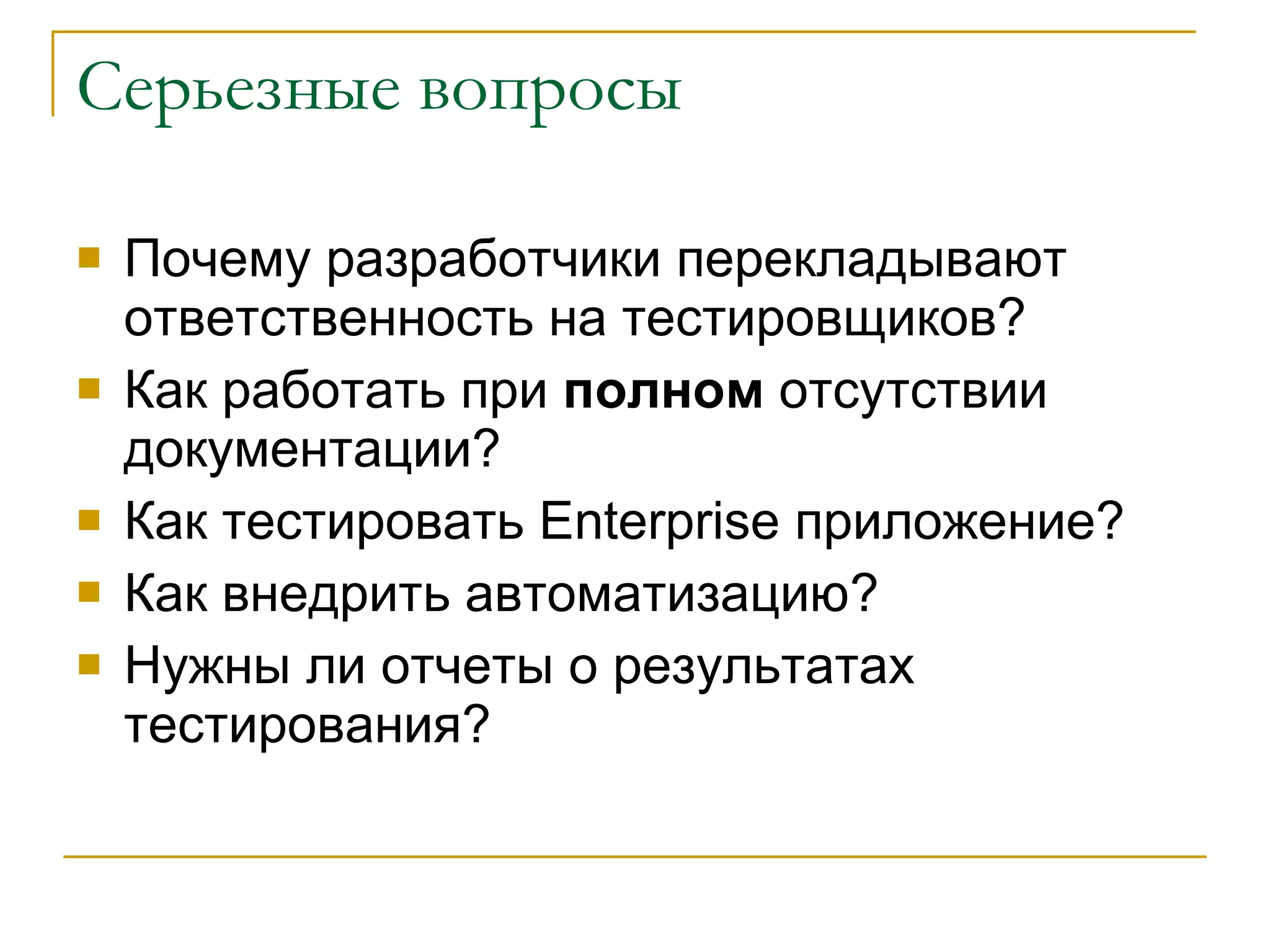 Серьезные вопросы

- Почему разработчики перекладывают ответственность на тестировщиков?
- Как работать при **полном** отсутствии документации?
- Как тестировать Enterprise приложение?
- Как внедрить автоматизацию?
- Нужны ли отчеты о результатах тестирования?